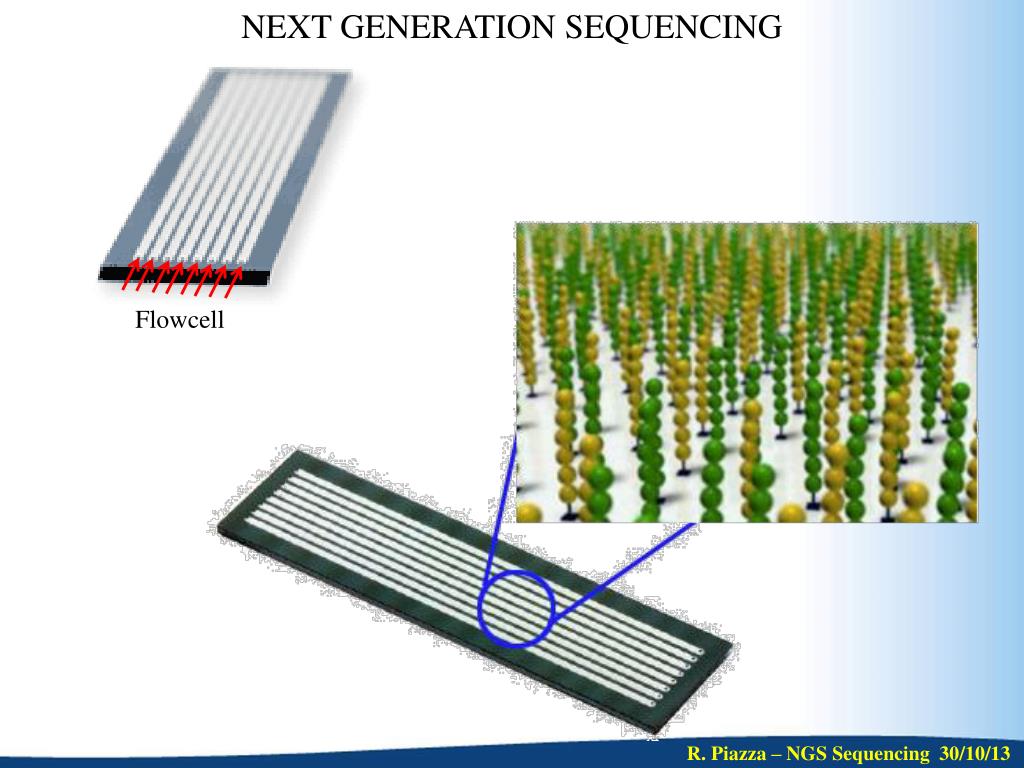 NEXT GENERATION SEQUENCING

Flowcell

R. Piazza – NGS Sequencing 30/10/13